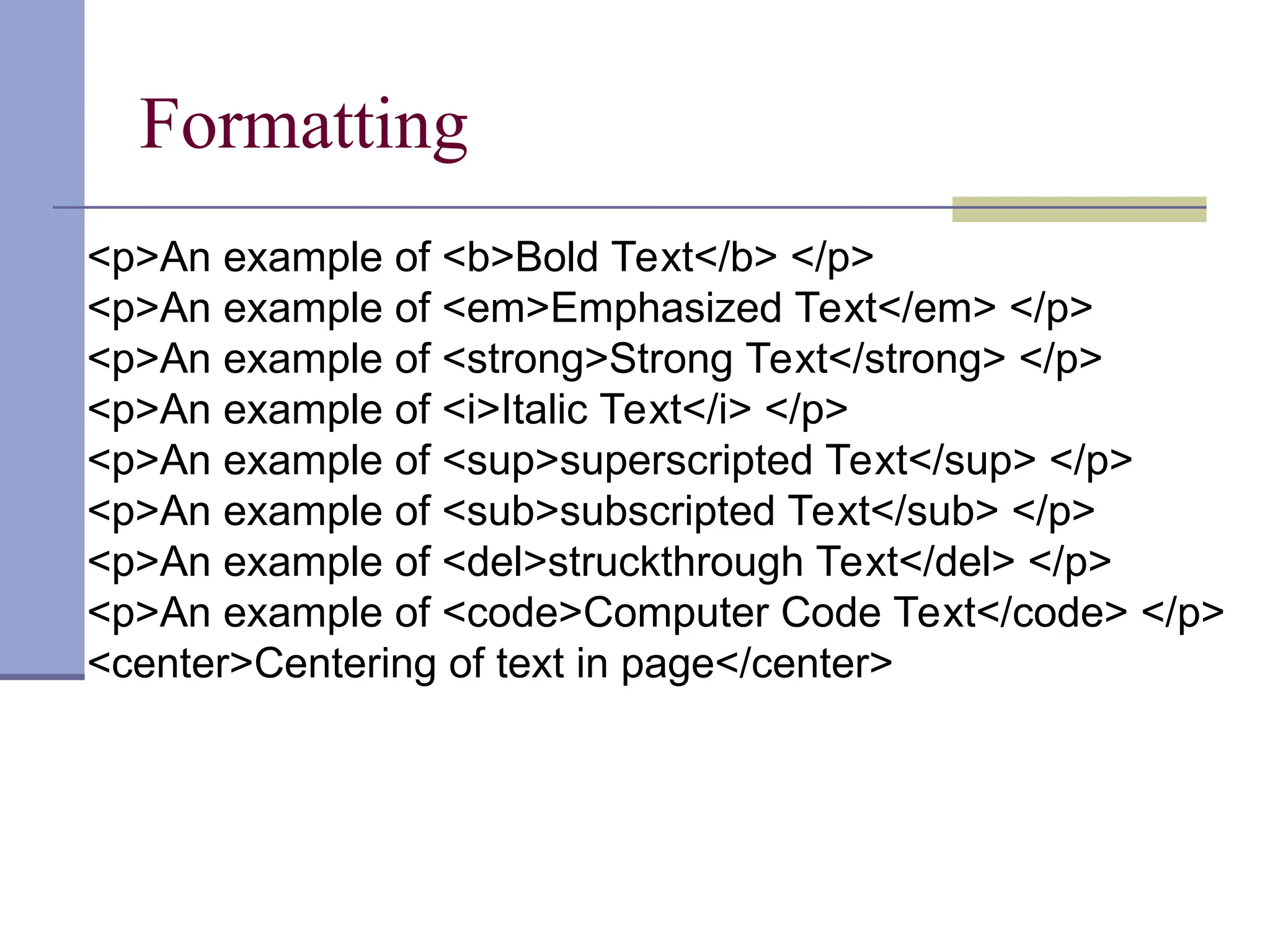 Formatting

<p>An example of <b>Bold Text</b> </p>
<p>An example of <em>Emphasized Text</em> </p>
<p>An example of <strong>Strong Text</strong> </p>
<p>An example of <i>Italic Text</i> </p>
<p>An example of <sup>superscripted Text</sup> </p>
<p>An example of <sub>subscripted Text</sub> </p>
<p>An example of <del>struckthrough Text</del> </p>
<p>An example of <code>Computer Code Text</code> </p>
<center>Centering of text in page</center>